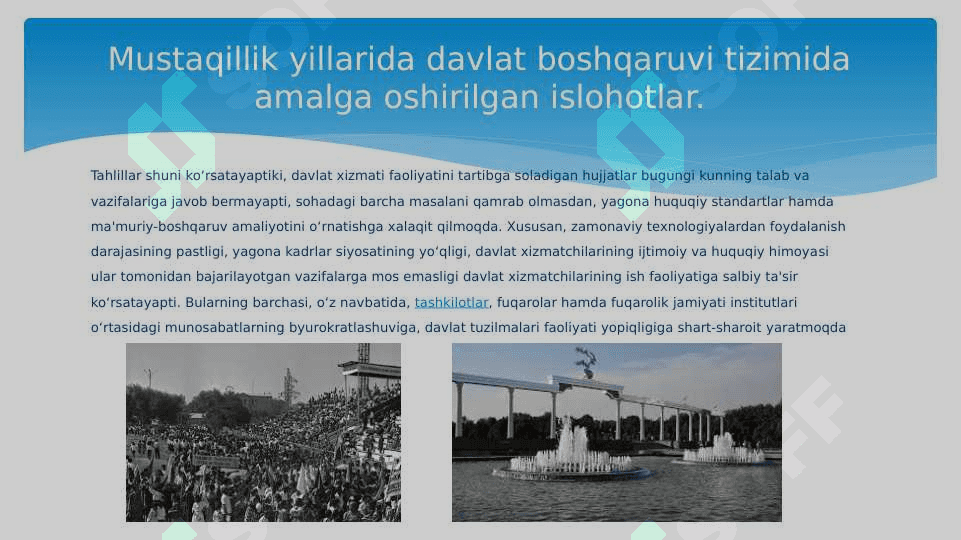 Mustaqillik yillarida davlat boshqaruvi tizimida amalga oshirilgan islohotlar.

Tahlillar shuni koʻrsatayaptiki, davlat xizmati faoliyatini tartibga soladigan hujjatlar bugungi kunning talab va vazifalariga javob bermayapti, sohadagi barcha masalani qamrab olmasdan, yagona huquqiy standartlar hamda ma'muriy-boshqaruv amaliyotini oʻrnatishga xalaqit qilmoqda. Xususan, zamonaviy texnologiyalardan foydalanish darajasining pastligi, yagona kadrlar siyosatining yoʻqligi, davlat xizmatchilarining ijtimoiy va huquqiy himoyasi ular tomonidan bajarilayotgan vazifalarga mos emasligi davlat xizmatchilarining ish faoliyatiga salbiy ta'sir koʻrsatayapti. Bularning barchasi, oʻz navbatida, tashkilotlar, fuqarolar hamda fuqarolik jamiyati institutlari oʻrtasidagi munosabatlarning byurokratlashuviga, davlat tuzilmalari faoliyati yopiqligiga shart-sharoit yaratmoqda